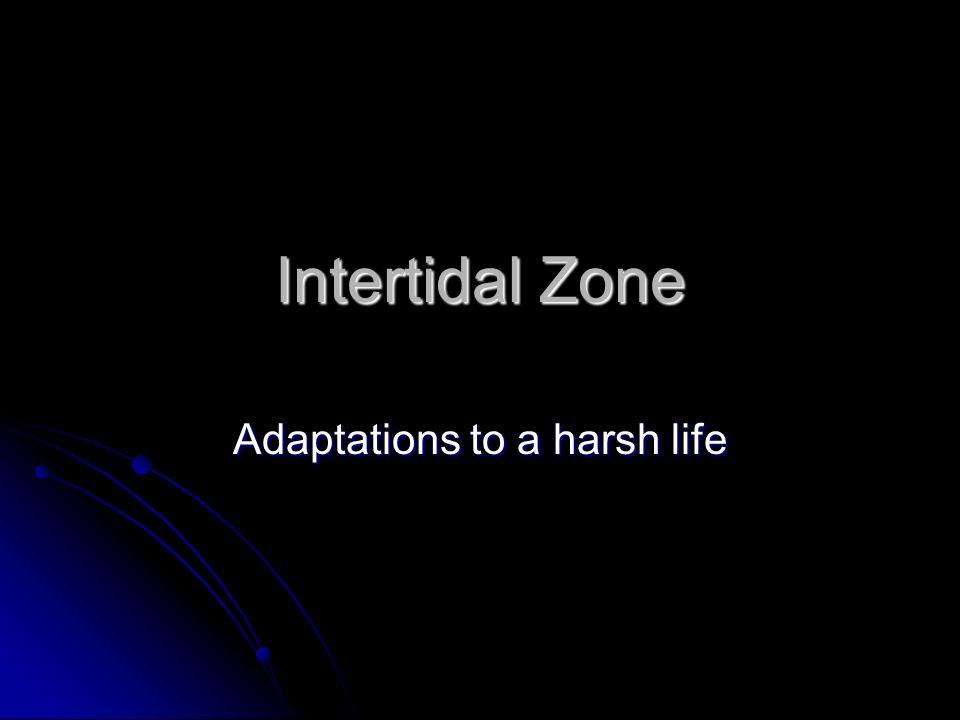 Intertidal Zone

Adaptations to a harsh life